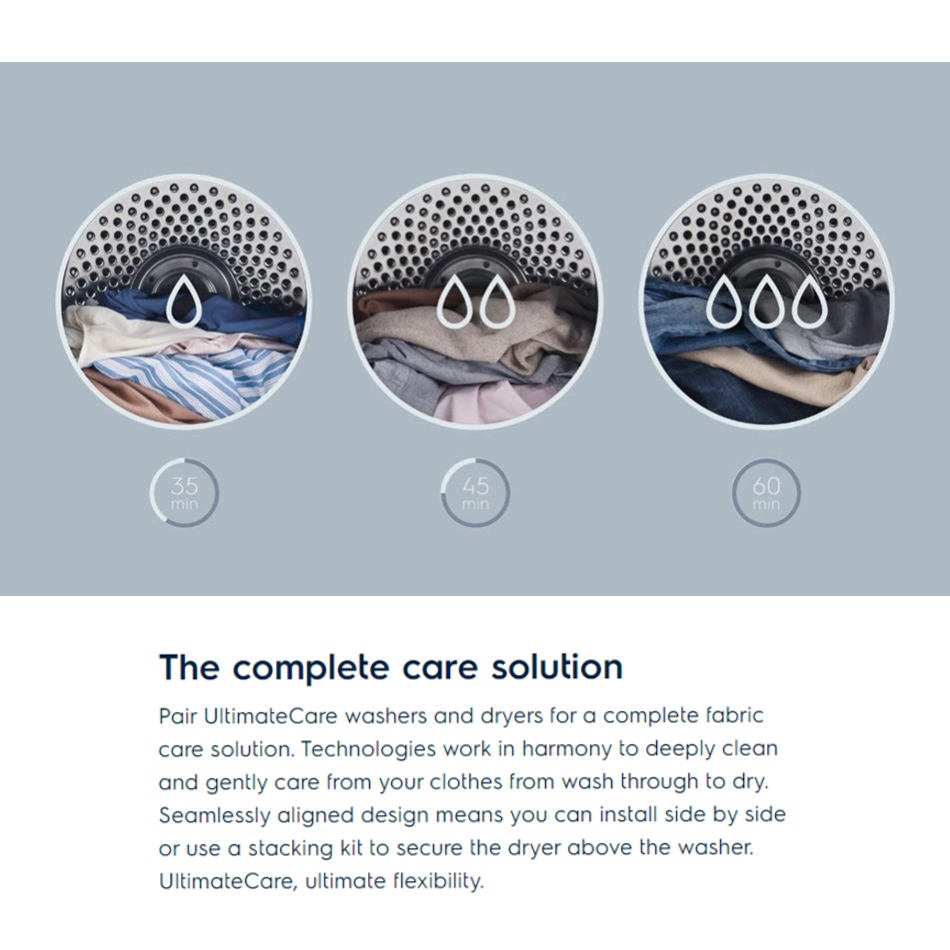 35
min

45
min

60
min

The complete care solution

Pair UltimateCare washers and dryers for a complete fabric care solution. Technologies work in harmony to deeply clean and gently care from your clothes from wash through to dry. Seamlessly aligned design means you can install side by side or use a stacking kit to secure the dryer above the washer. UltimateCare, ultimate flexibility.